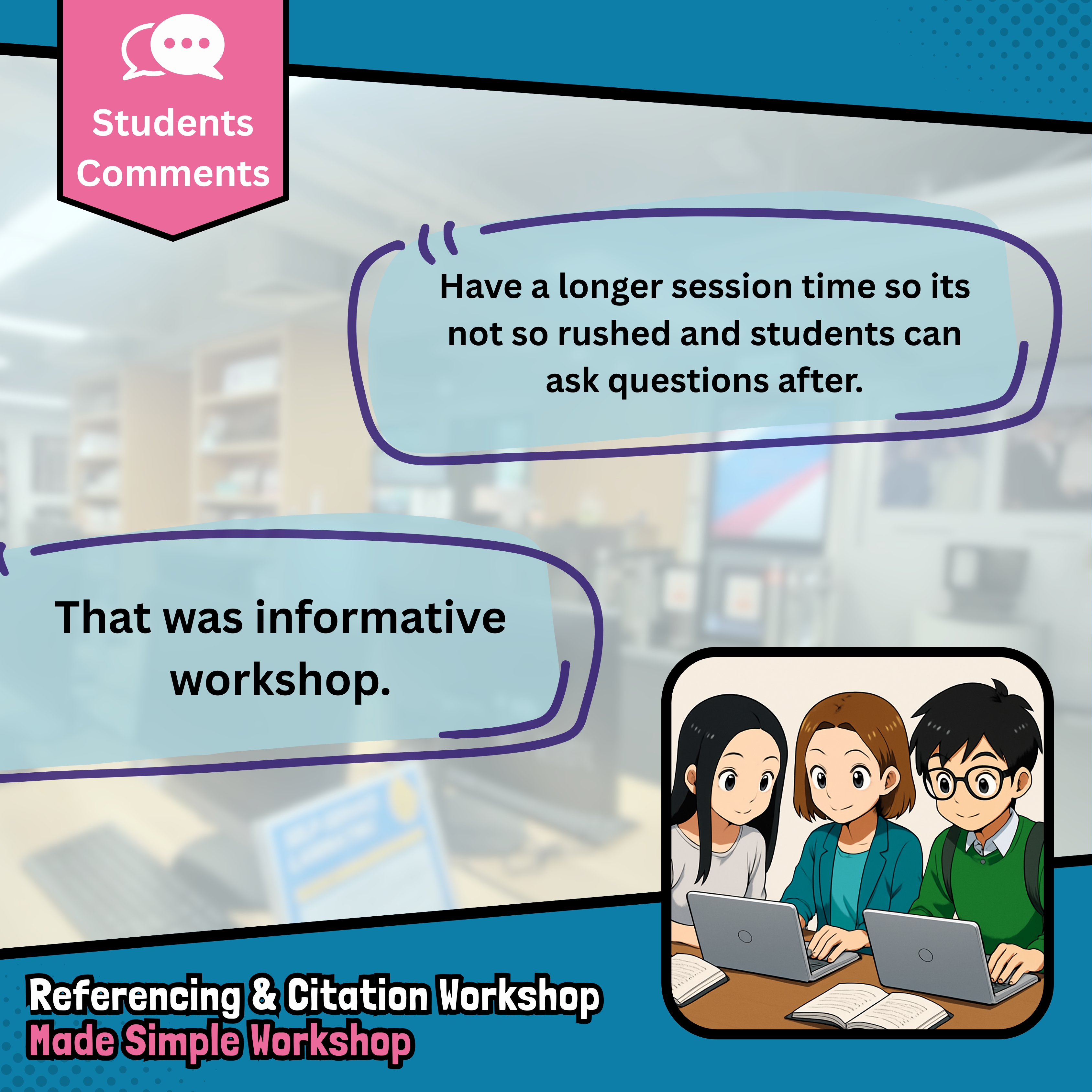 Students Comments

Have a longer session time so its not so rushed and students can ask questions after.

That was informative workshop.

Referencing & Citation Workshop
Made Simple Workshop